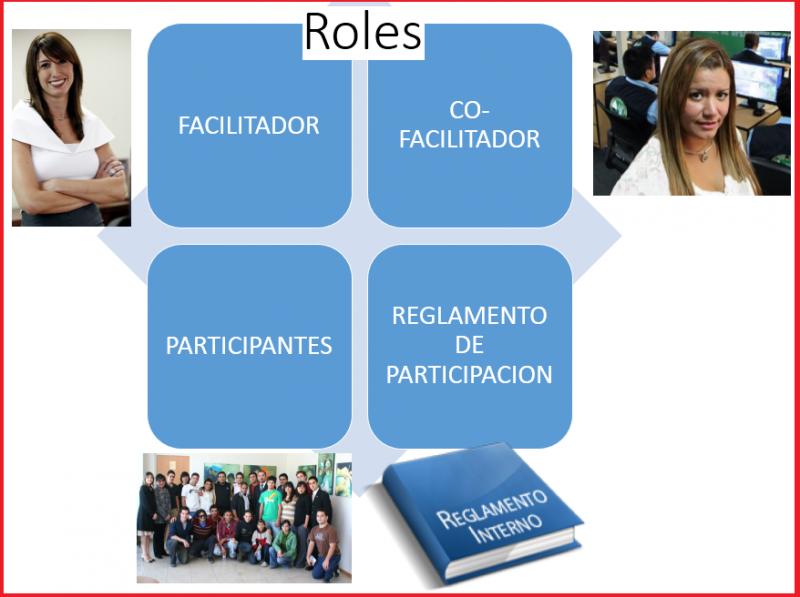 Roles

FACILITADOR

CO-FACILITADOR

PARTICIPANTES

REGLAMENTO DE PARTICIPACION

REGLAMENTO INTERNO